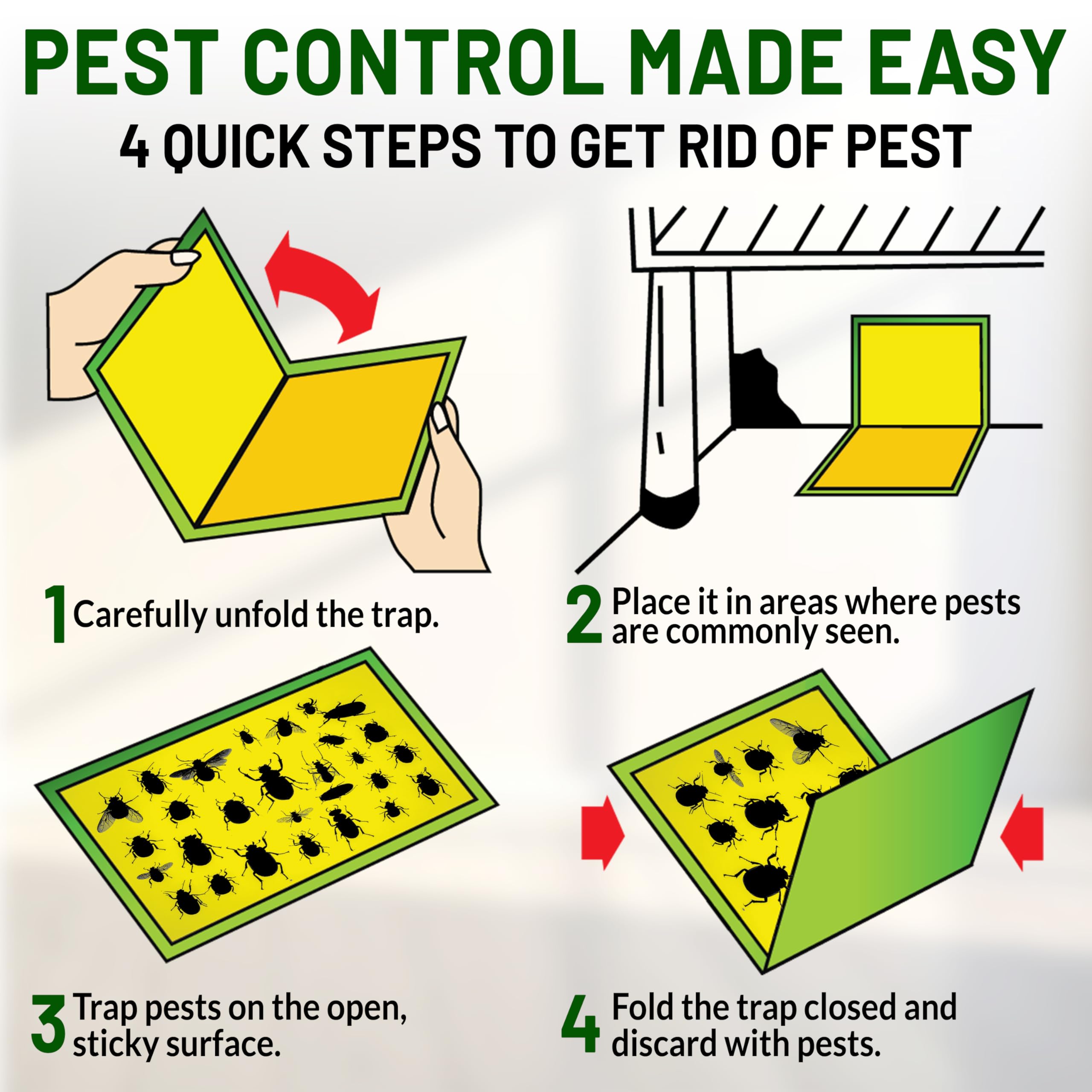 PEST CONTROL MADE EASY

4 QUICK STEPS TO GET RID OF PEST

1 Carefully unfold the trap.

2 Place it in areas where pests are commonly seen.

3 Trap pests on the open, sticky surface.

4 Fold the trap closed and discard with pests.